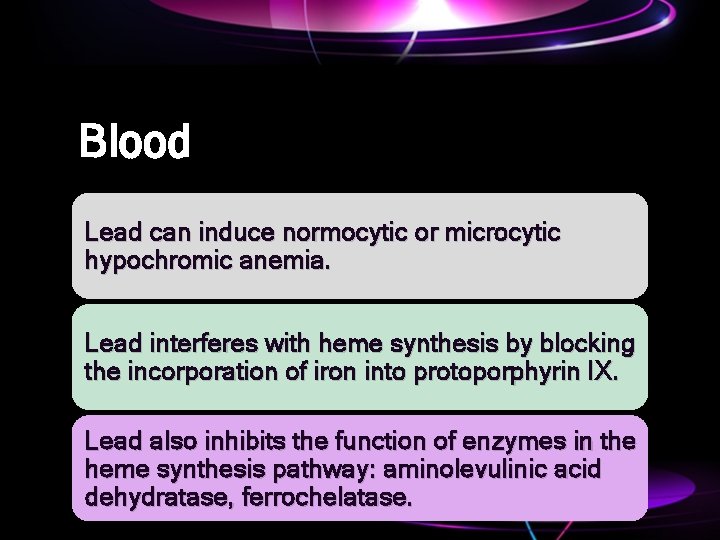 Blood

Lead can induce normocytic or microcytic hypochromic anemia.

Lead interferes with heme synthesis by blocking the incorporation of iron into protoporphyrin IX.

Lead also inhibits the function of enzymes in the heme synthesis pathway: aminolevulinic acid dehydratase, ferrochelatase.